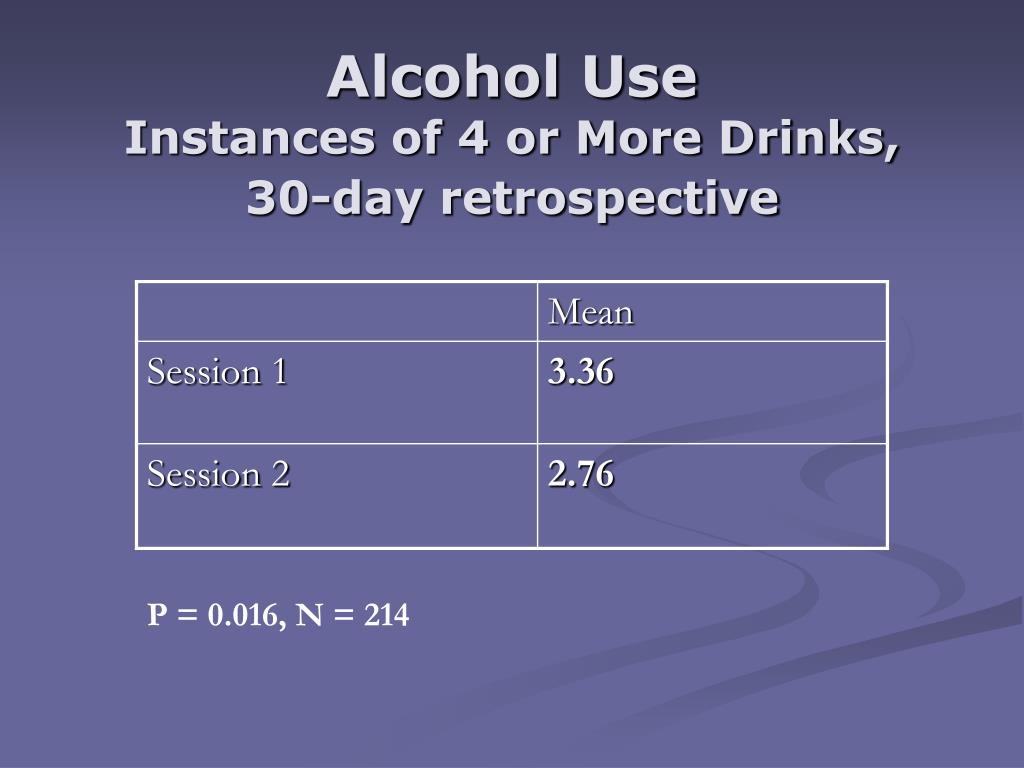 Alcohol Use
Instances of 4 or More Drinks, 30-day retrospective

| | Mean |
|---|---|
| Session 1 | 3.36 |
| Session 2 | 2.76 |

P = 0.016, N = 214